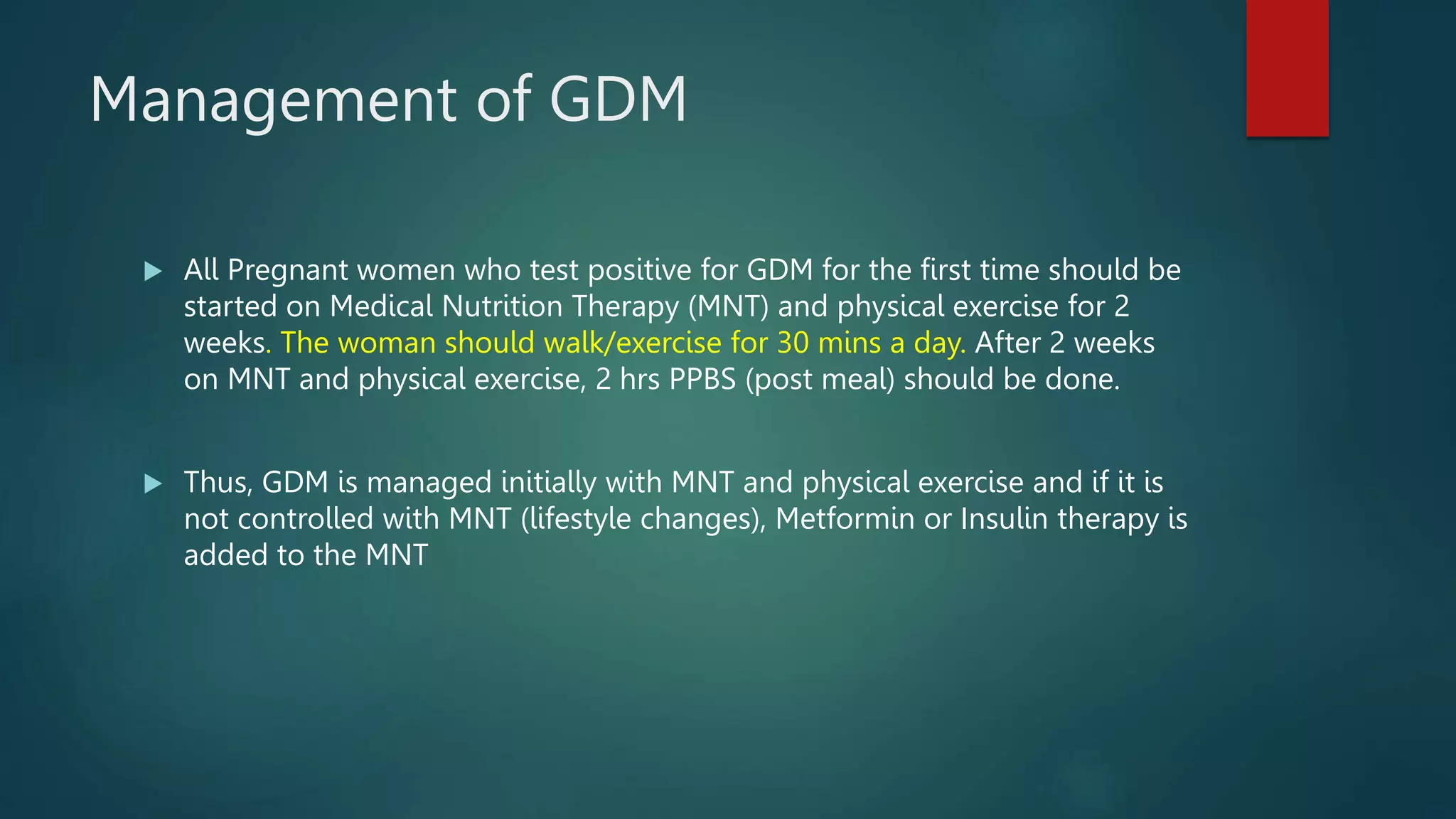 Management of GDM

All Pregnant women who test positive for GDM for the first time should be started on Medical Nutrition Therapy (MNT) and physical exercise for 2 weeks. The woman should walk/exercise for 30 mins a day. After 2 weeks on MNT and physical exercise, 2 hrs PPBS (post meal) should be done.

Thus, GDM is managed initially with MNT and physical exercise and if it is not controlled with MNT (lifestyle changes), Metformin or Insulin therapy is added to the MNT